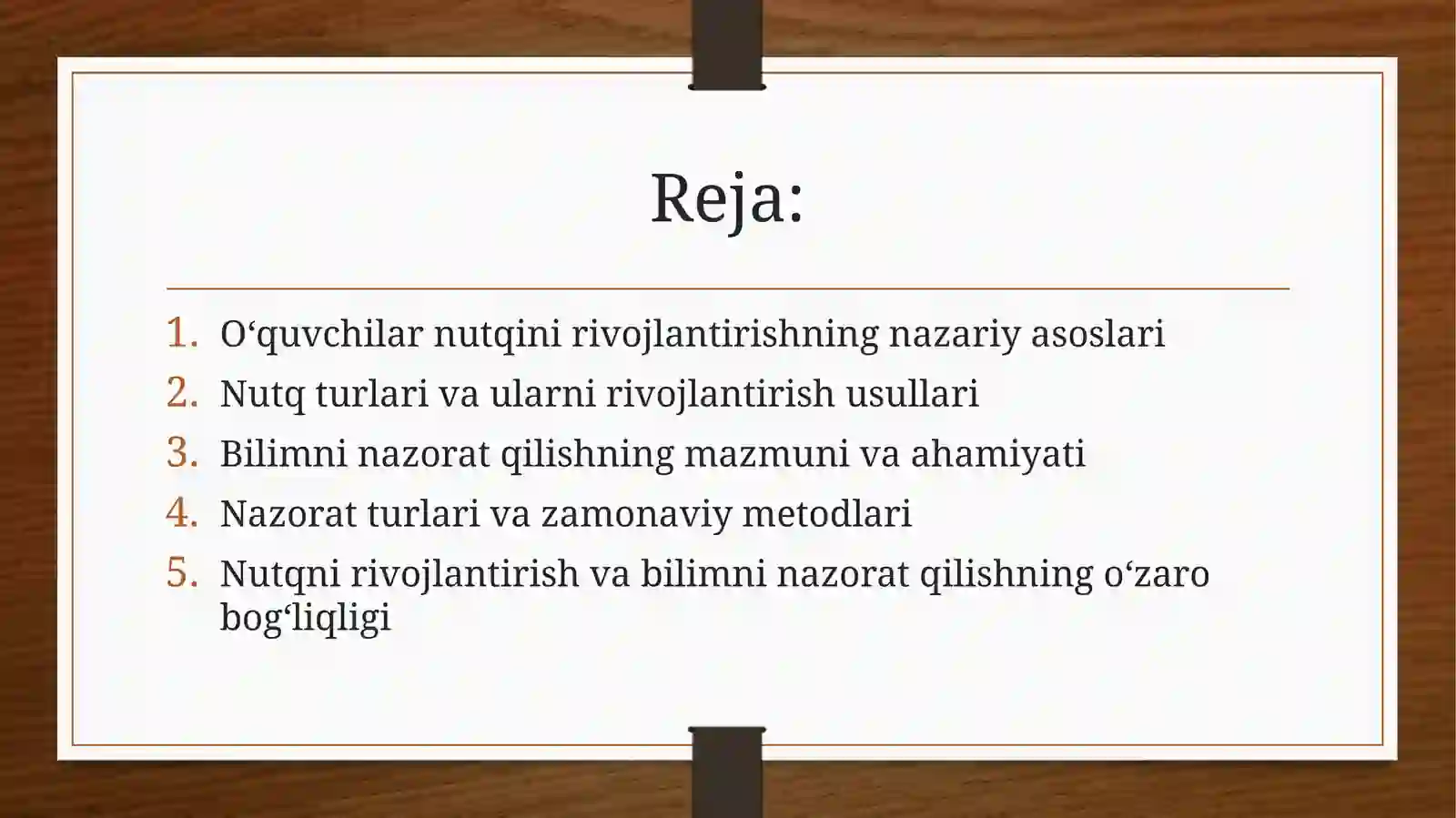 Reja:

1. O‘quvchilar nutqini rivojlantirishning nazariy asoslari
2. Nutq turlari va ularni rivojlantirish usullari
3. Bilimni nazorat qilishning mazmuni va ahamiyati
4. Nazorat turlari va zamonaviy metodlari
5. Nutqni rivojlantirish va bilimni nazorat qilishning o‘zaro bog‘liqligi